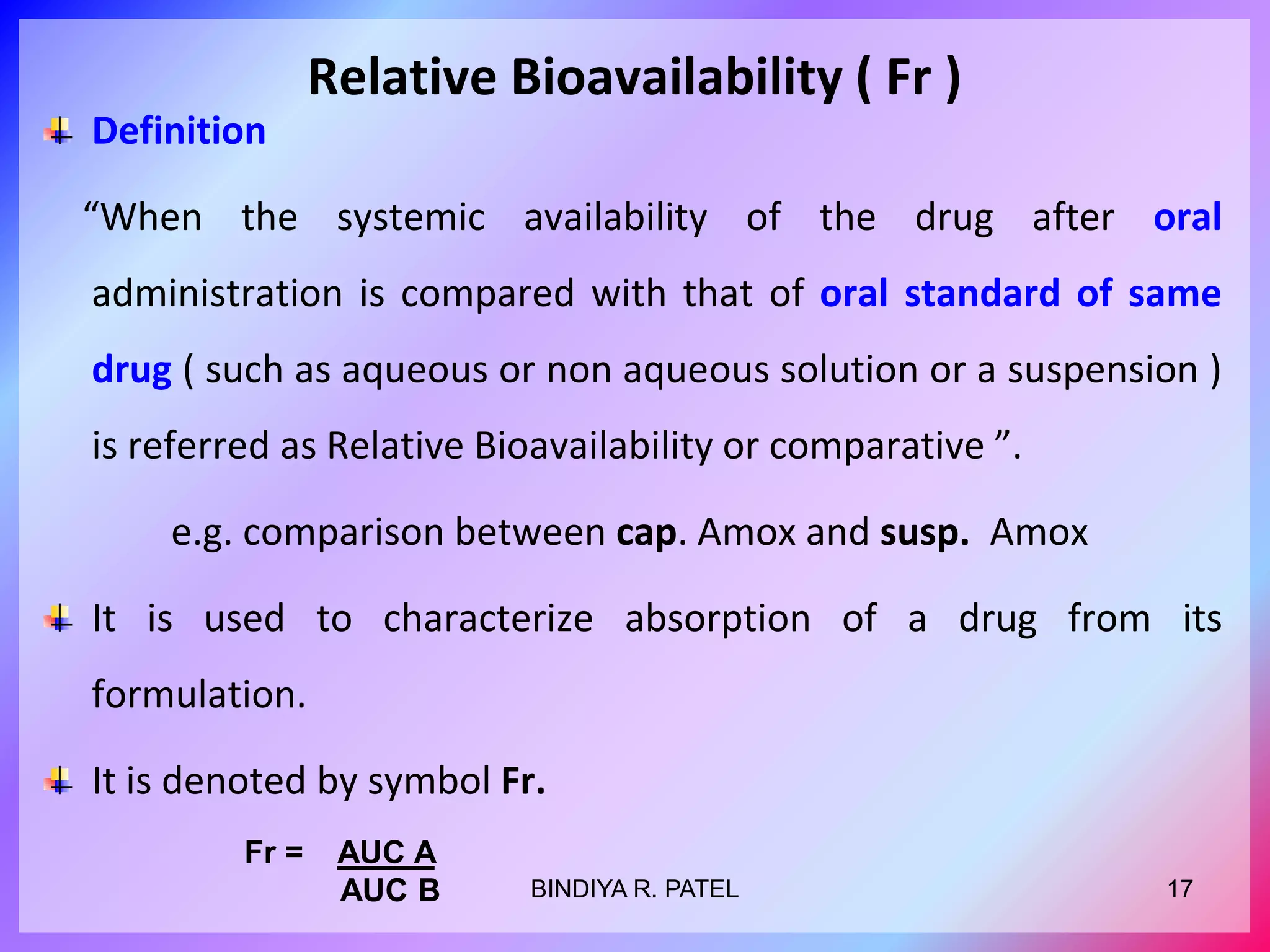 Relative Bioavailability ( Fr )

Definition

“When the systemic availability of the drug after oral administration is compared with that of oral standard of same drug ( such as aqueous or non aqueous solution or a suspension ) is referred as Relative Bioavailability or comparative ”.

e.g. comparison between cap. Amox and susp. Amox

It is used to characterize absorption of a drug from its formulation.

It is denoted by symbol Fr.

$Fr = \frac{AUC\ A}{AUC\ B}$

BINDIYA R. PATEL

17